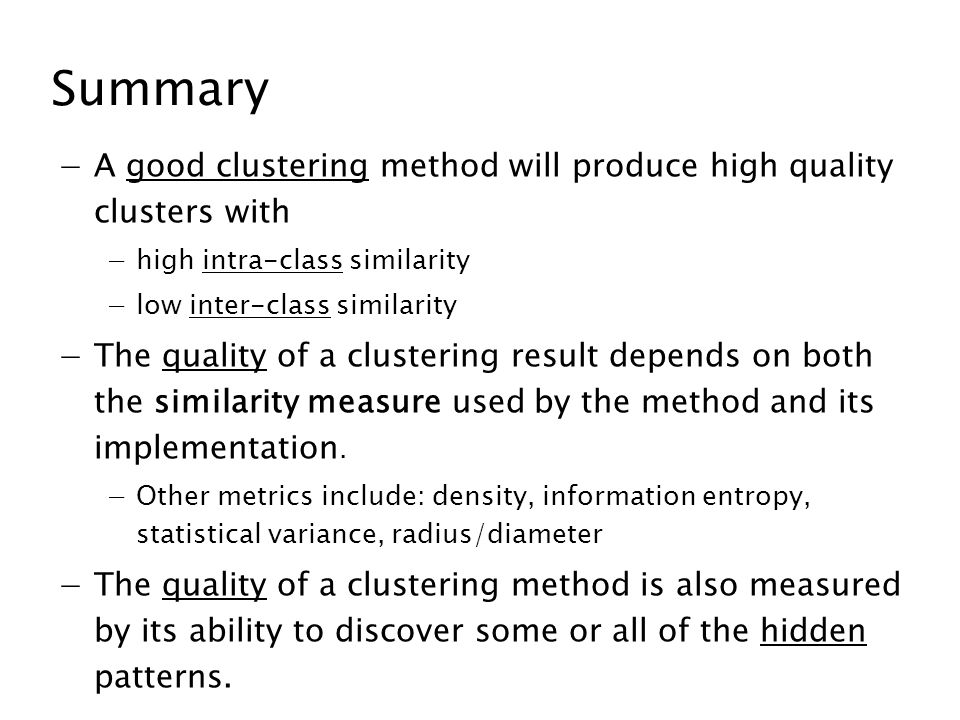 Summary

– A good clustering method will produce high quality clusters with

– high intra-class similarity

– low inter-class similarity

– The quality of a clustering result depends on both the similarity measure used by the method and its implementation.

– Other metrics include: density, information entropy, statistical variance, radius/diameter

– The quality of a clustering method is also measured by its ability to discover some or all of the hidden patterns.